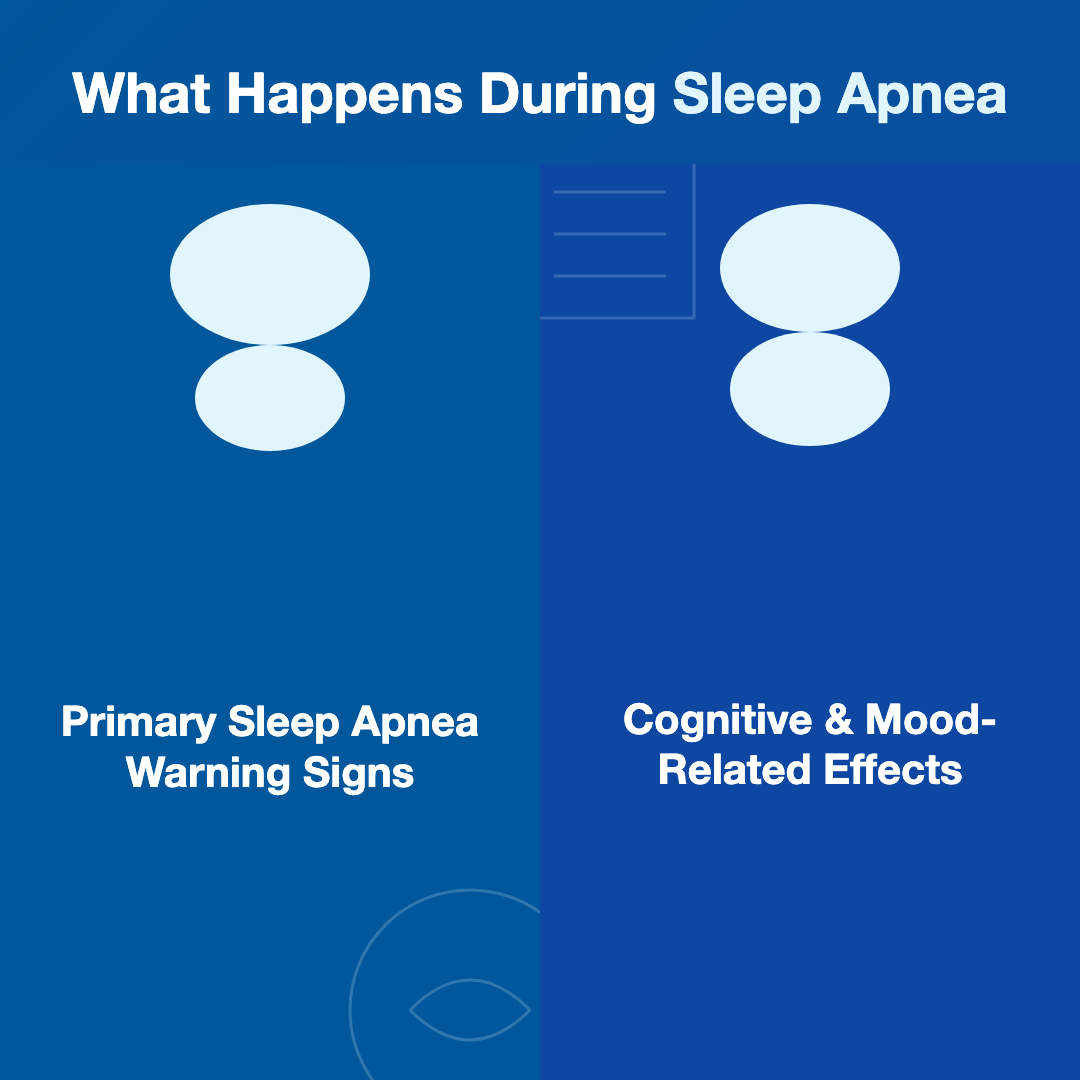 What Happens During Sleep Apnea

Primary Sleep Apnea Warning Signs

Cognitive & Mood-Related Effects